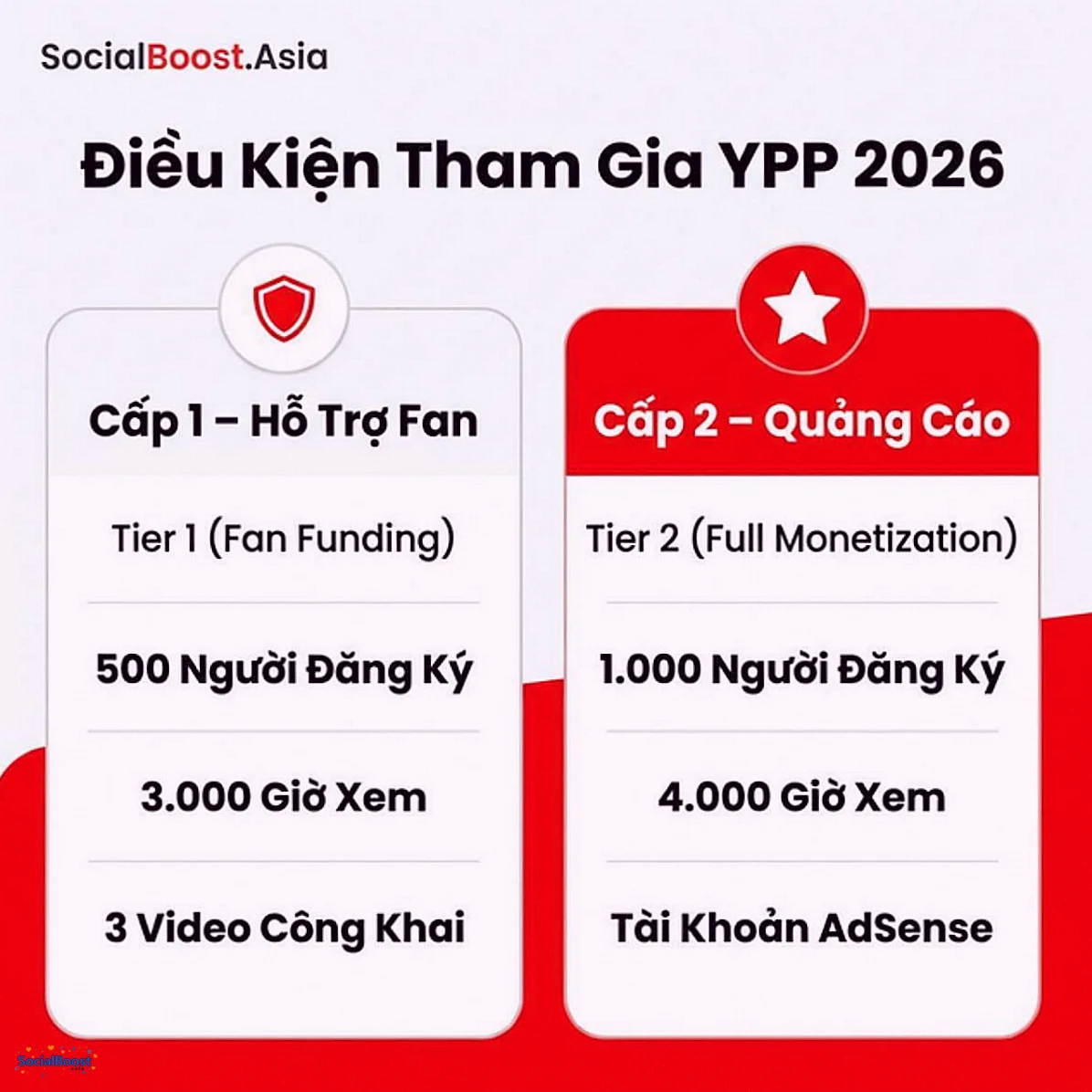 SocialBoost.Asia

Điều Kiện Tham Gia YPP 2026

Cấp 1 – Hỗ Trợ Fan

Tier 1 (Fan Funding)

500 Người Đăng Ký

3.000 Giờ Xem

3 Video Công Khai

Cấp 2 – Quảng Cáo

Tier 2 (Full Monetization)

1.000 Người Đăng Ký

4.000 Giờ Xem

Tài Khoản AdSense

SocialBoost